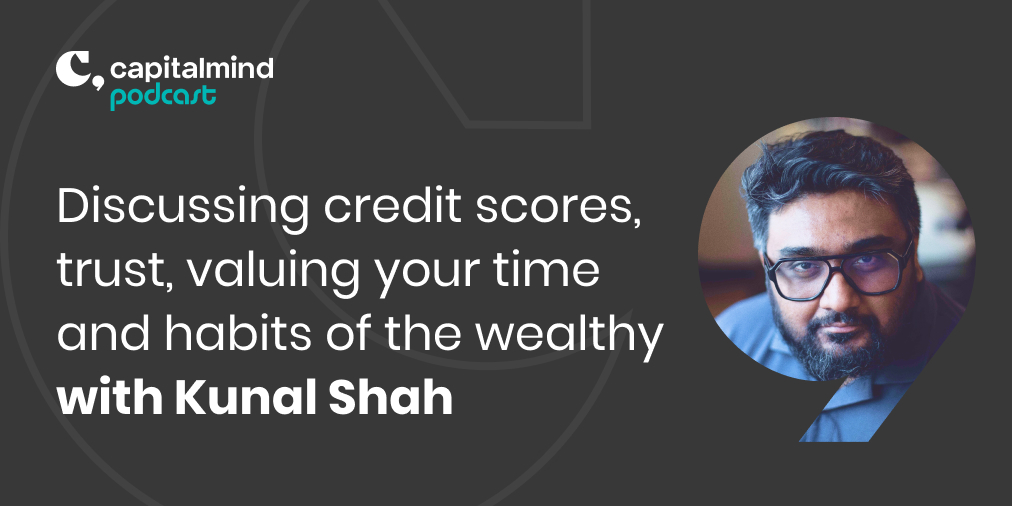 capitalmind
podcast

Discussing credit scores, trust, valuing your time and habits of the wealthy
**with Kunal Shah**